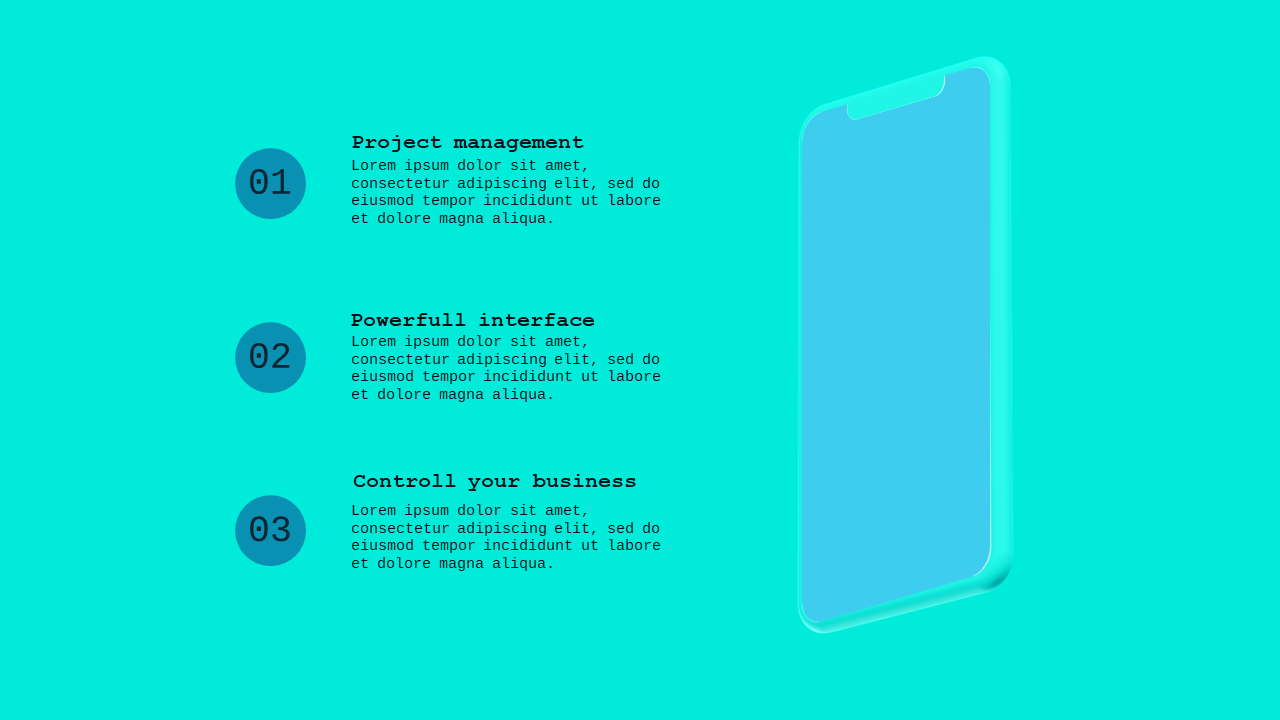 01

Project management
Lorem ipsum dolor sit amet, consectetur adipiscing elit, sed do eiusmod tempor incididunt ut labore et dolore magna aliqua.

02

Powerfull interface
Lorem ipsum dolor sit amet, consectetur adipiscing elit, sed do eiusmod tempor incididunt ut labore et dolore magna aliqua.

03

Controll your business
Lorem ipsum dolor sit amet, consectetur adipiscing elit, sed do eiusmod tempor incididunt ut labore et dolore magna aliqua.